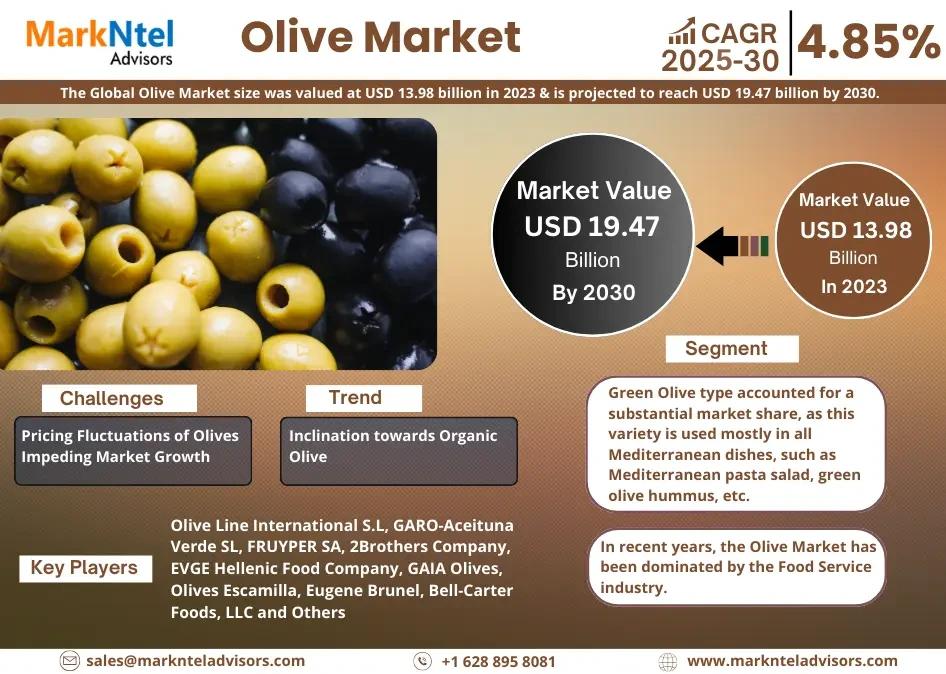 MarkNtel Advisors

Olive Market

CAGR 2025-30

4.85%

The Global Olive Market size was valued at USD 13.98 billion in 2023 & is projected to reach USD 19.47 billion by 2030.

Market Value USD 19.47 Billion By 2030

Market Value USD 13.98 Billion In 2023

Segment

Green Olive type accounted for a substantial market share, as this variety is used mostly in all Mediterranean dishes, such as Mediterranean pasta salad, green olive hummus, etc.

In recent years, the Olive Market has been dominated by the Food Service industry.

Challenges

Pricing Fluctuations of Olives Impeding Market Growth

Trend

Inclination towards Organic Olive

Key Players

Olive Line International S.L, GARO-Aceituna Verde SL, FRUYPER SA, 2Brothers Company, EVGE Hellenic Food Company, GAIA Olives, Olives Escamilla, Eugene Brunel, Bell-Carter Foods, LLC and Others

sales@marknteladvisors.com

+1 628 895 8081

www.marknteladvisors.com